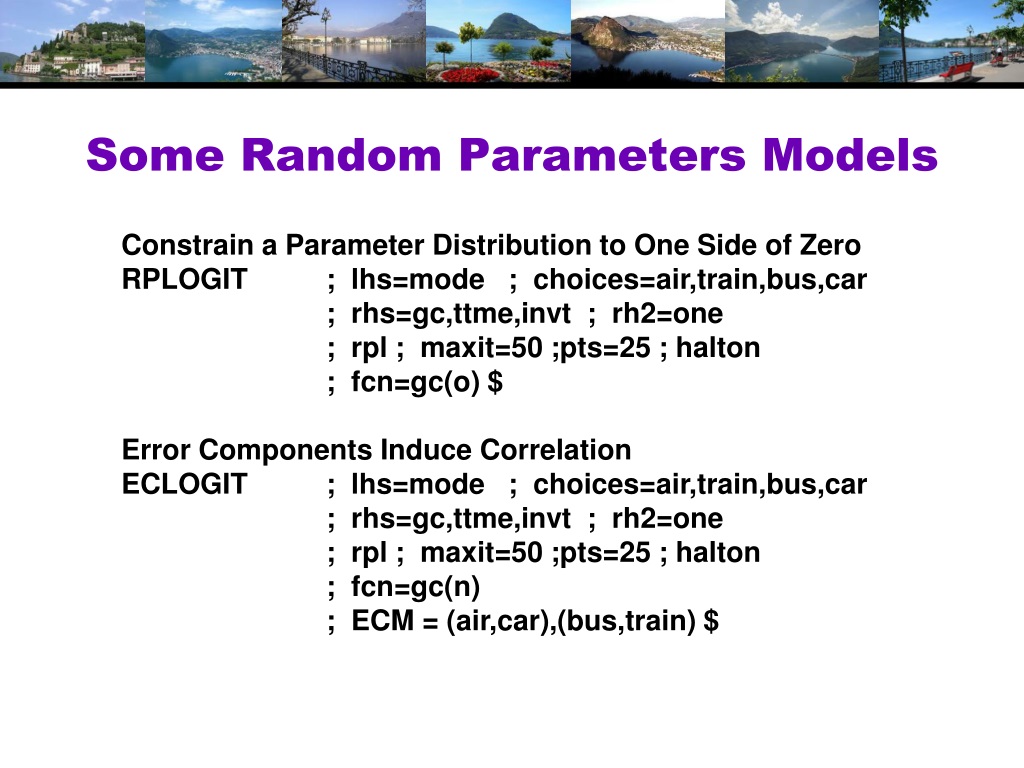 Some Random Parameters Models

Constrain a Parameter Distribution to One Side of Zero
RPLOGIT ; lhs=mode ; choices=air,train,bus,car
; rhs=gc,ttme,invt ; rh2=one
; rpl ; maxit=50 ;pts=25 ; halton
; fcn=gc(o) $

Error Components Induce Correlation
ECLOGIT ; lhs=mode ; choices=air,train,bus,car
; rhs=gc,ttme,invt ; rh2=one
; rpl ; maxit=50 ;pts=25 ; halton
; fcn=gc(n)
; ECM = (air,car),(bus,train) $